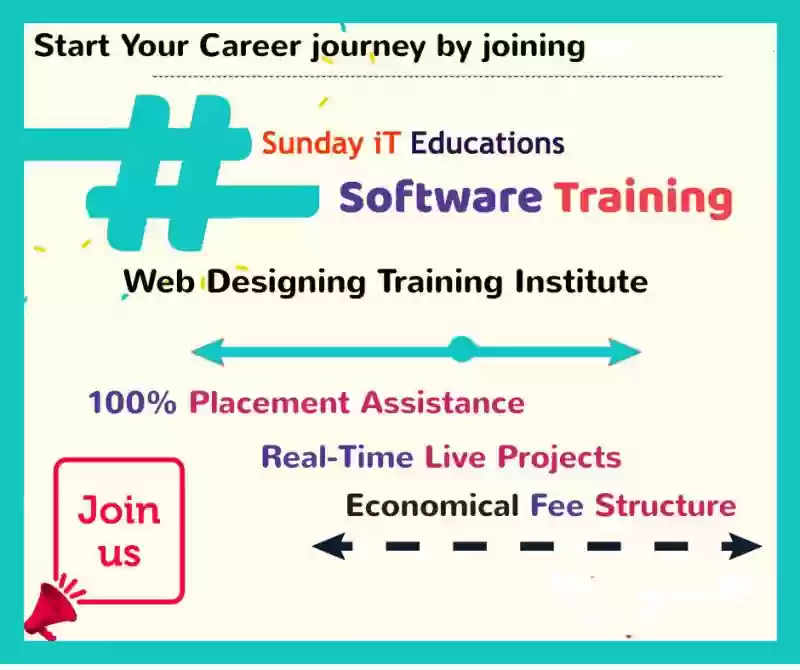 Start Your Career journey by joining

#

Sunday iT Educations

Software Training

Web Designing Training Institute

100% Placement Assistance

Real-Time Live Projects

Economical Fee Structure

Join us